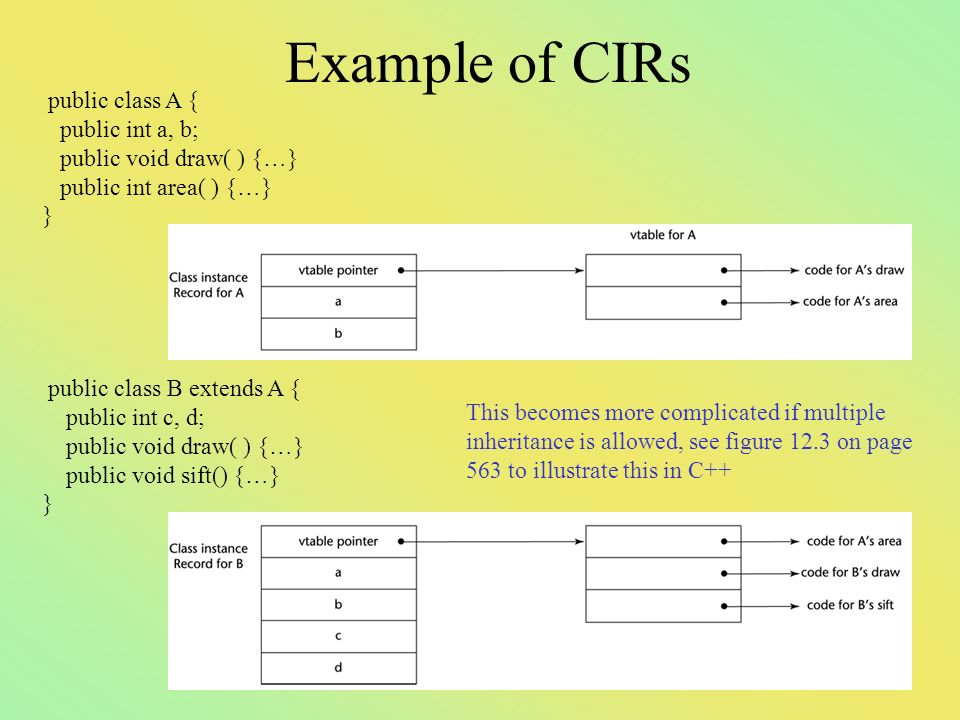 Example of CIRs

public class A {
public int a, b;
public void draw( ) {…}
public int area( ) {…}
}

vtable for A

Class instance Record for A

vtable pointer

a

b

code for A's draw

code for A's area

public class B extends A {
public int c, d;
public void draw( ) {…}
public void sift() {…}
}

This becomes more complicated if multiple inheritance is allowed, see figure 12.3 on page 563 to illustrate this in C++

Class instance Record for B

vtable pointer

a

b

c

d

code for A's area

code for B's draw

code for B's sift